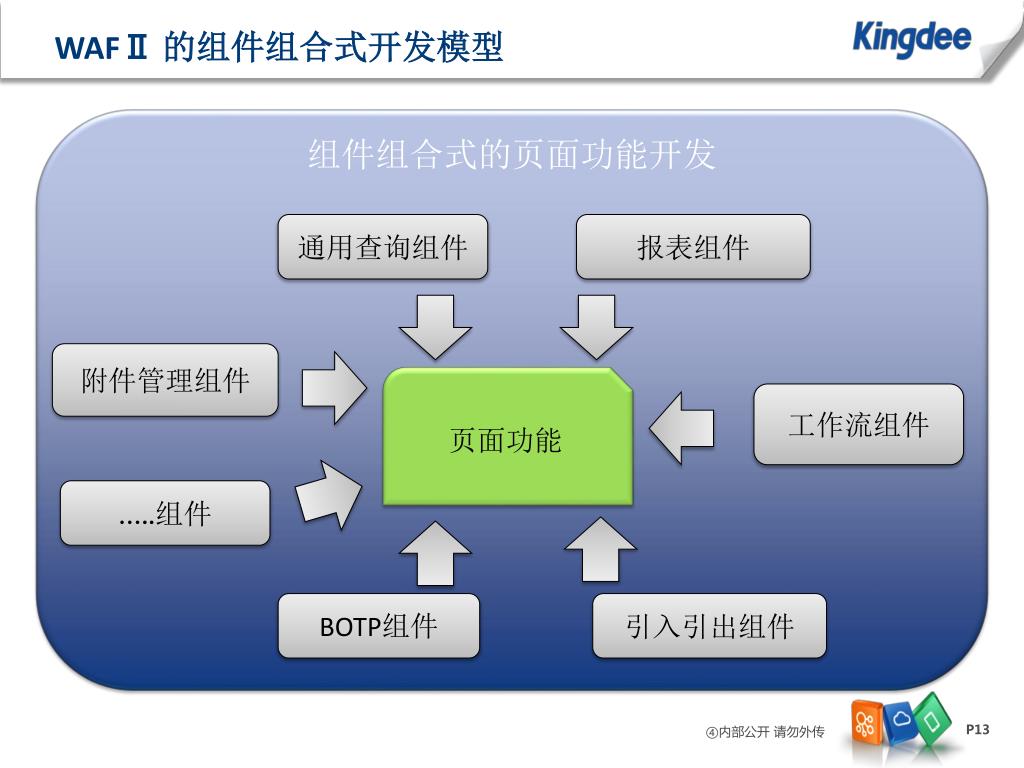 WAF Ⅱ 的组件组合式开发模型

Kingdee

组件组合式的页面功能开发

通用查询组件

报表组件

附件管理组件

页面功能

工作流组件

.....组件

BOTP组件

引入引出组件

④内部公开 请勿外传

P13